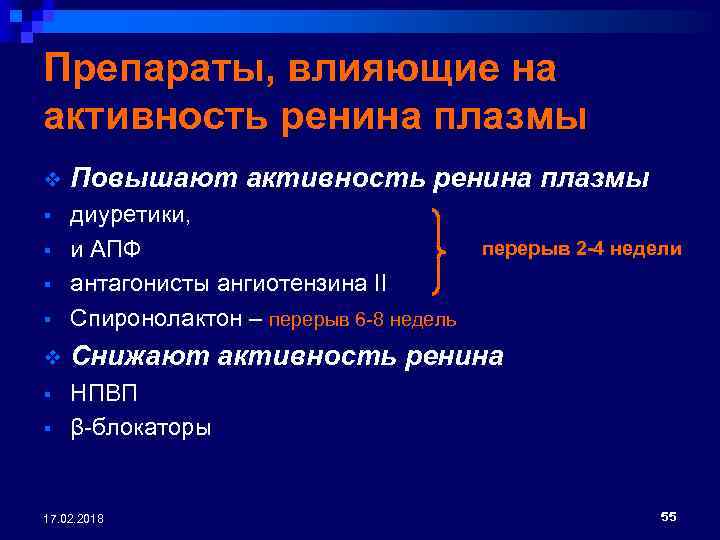 Препараты, влияющие на активность ренина плазмы

❖ Повышают активность ренина плазмы
▪ диуретики,
▪ и АПФ
▪ антагонисты ангиотензина II
перерыв 2-4 недели
▪ Спиронолактон – перерыв 6-8 недель
❖ Снижают активность ренина
▪ НПВП
▪ β-блокаторы

17.02.2018
55